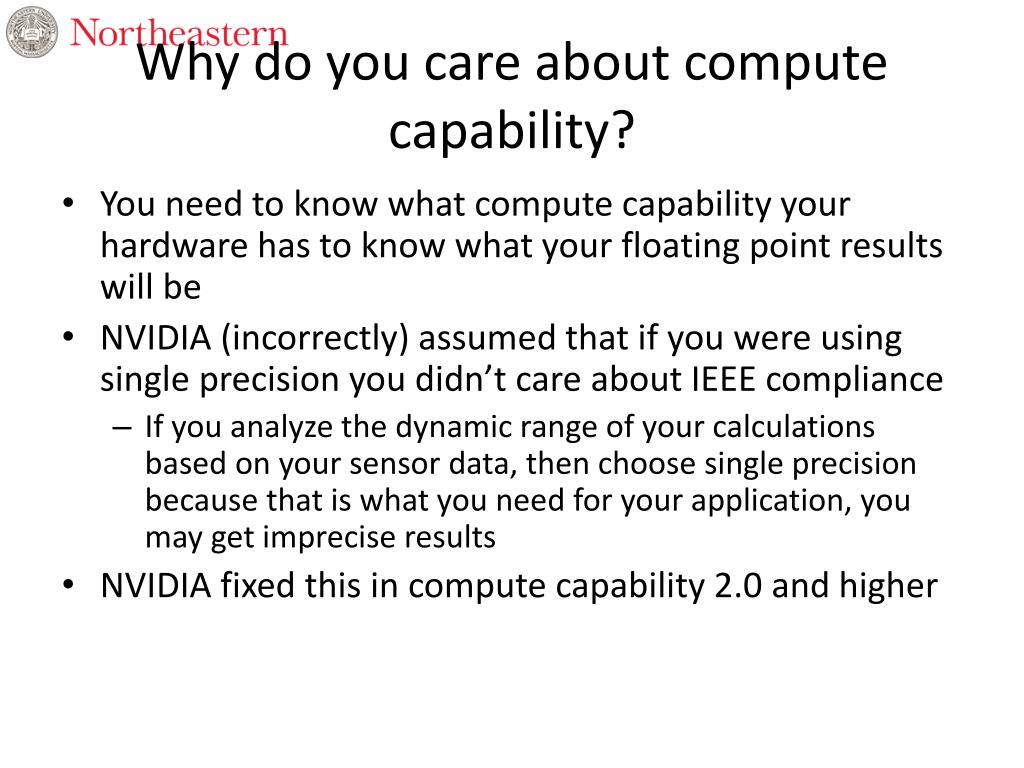 Northeastern

Why do you care about compute capability?

• You need to know what compute capability your hardware has to know what your floating point results will be
• NVIDIA (incorrectly) assumed that if you were using single precision you didn't care about IEEE compliance
  – If you analyze the dynamic range of your calculations based on your sensor data, then choose single precision because that is what you need for your application, you may get imprecise results
• NVIDIA fixed this in compute capability 2.0 and higher